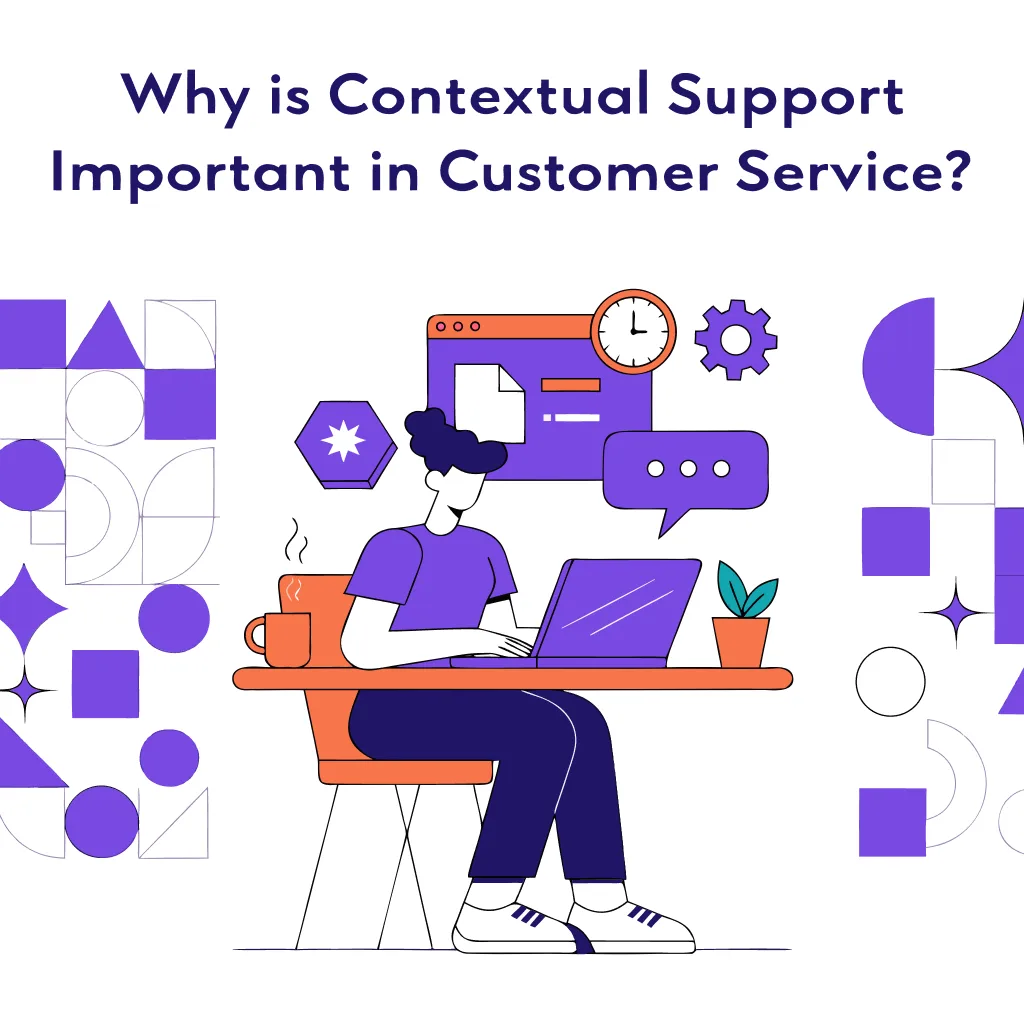 Why is Contextual Support Important in Customer Service?